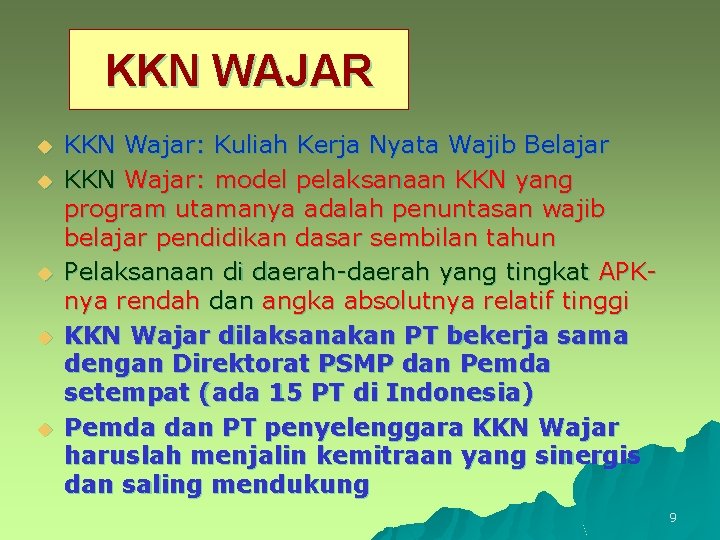 KKN WAJAR

KKN Wajar: Kuliah Kerja Nyata Wajib Belajar

KKN Wajar: model pelaksanaan KKN yang program utamanya adalah penuntasan wajib belajar pendidikan dasar sembilan tahun

Pelaksanaan di daerah-daerah yang tingkat APK-nya rendah dan angka absolutnya relatif tinggi

KKN Wajar dilaksanakan PT bekerja sama dengan Direktorat PSMP dan Pemda setempat (ada 15 PT di Indonesia)

Pemda dan PT penyelenggara KKN Wajar haruslah menjalin kemitraan yang sinergis dan saling mendukung

9